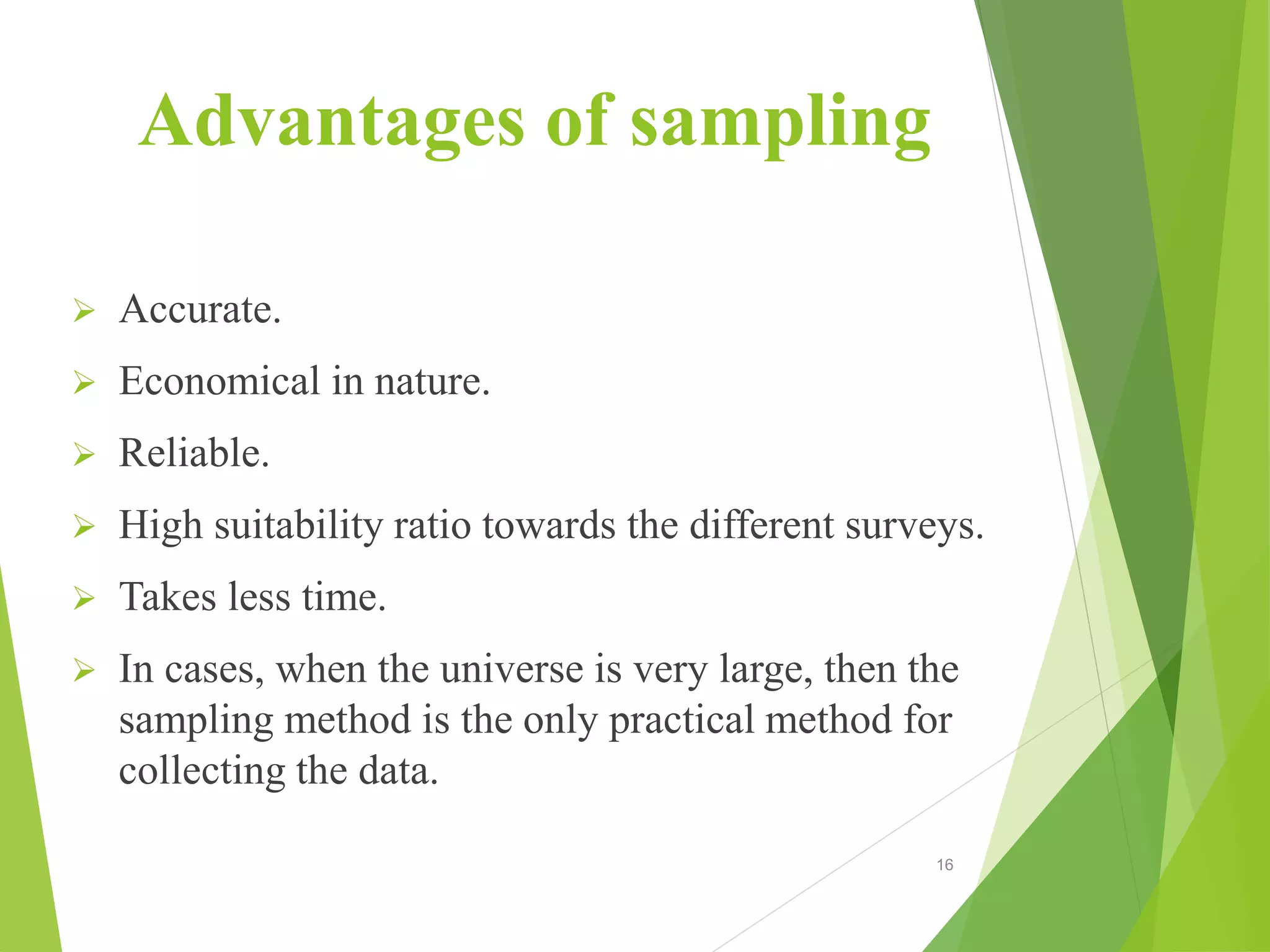 Advantages of sampling

➢ Accurate.
➢ Economical in nature.
➢ Reliable.
➢ High suitability ratio towards the different surveys.
➢ Takes less time.
➢ In cases, when the universe is very large, then the sampling method is the only practical method for collecting the data.

16